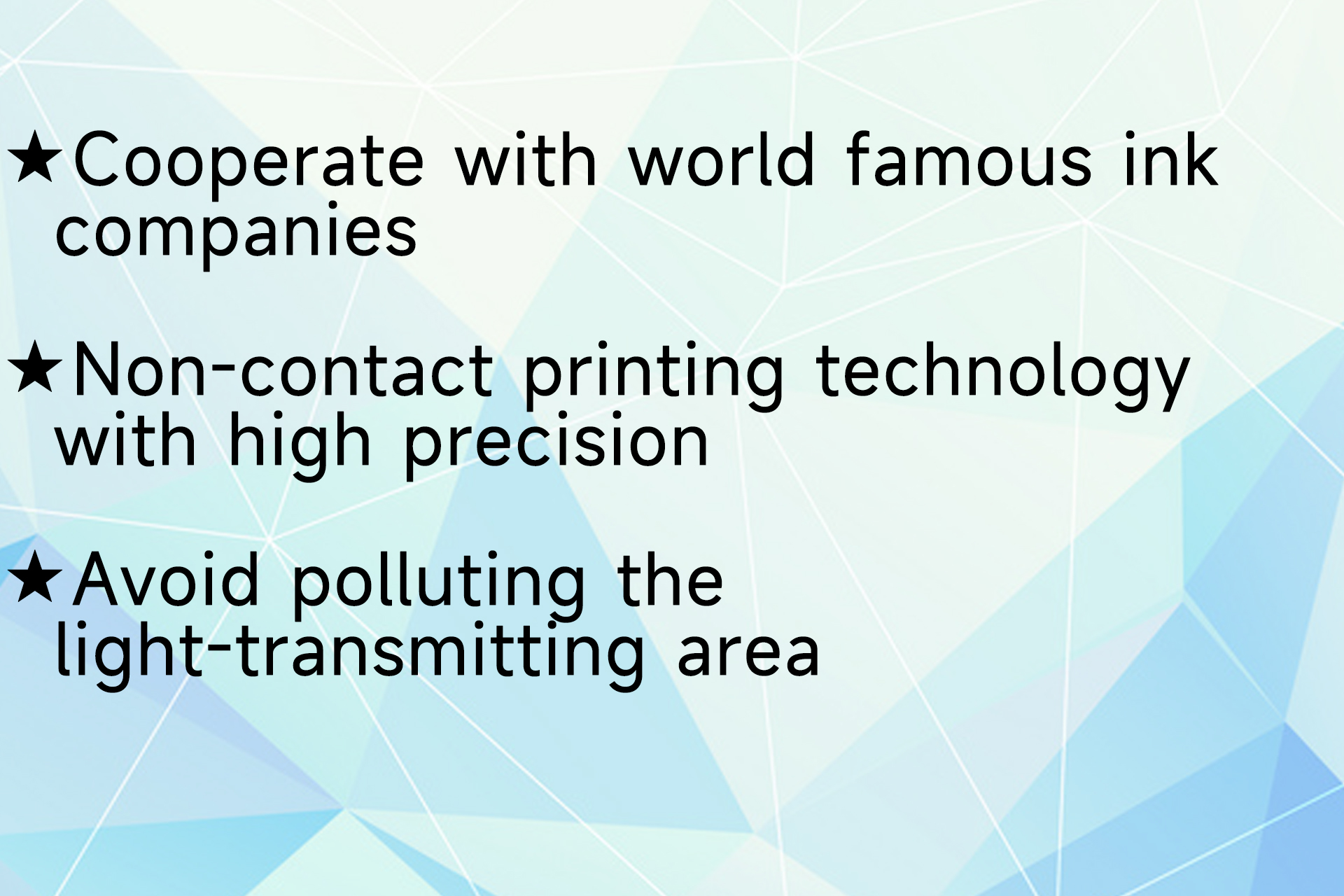 ★Cooperate with world famous ink companies

★Non-contact printing technology with high precision

★Avoid polluting the light-transmitting area